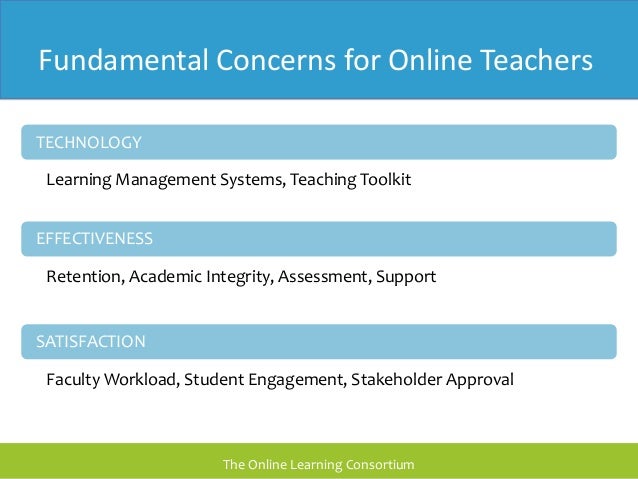 Fundamental Concerns for Online Teachers

TECHNOLOGY

Learning Management Systems, Teaching Toolkit

EFFECTIVENESS

Retention, Academic Integrity, Assessment, Support

SATISFACTION

Faculty Workload, Student Engagement, Stakeholder Approval

The Online Learning Consortium